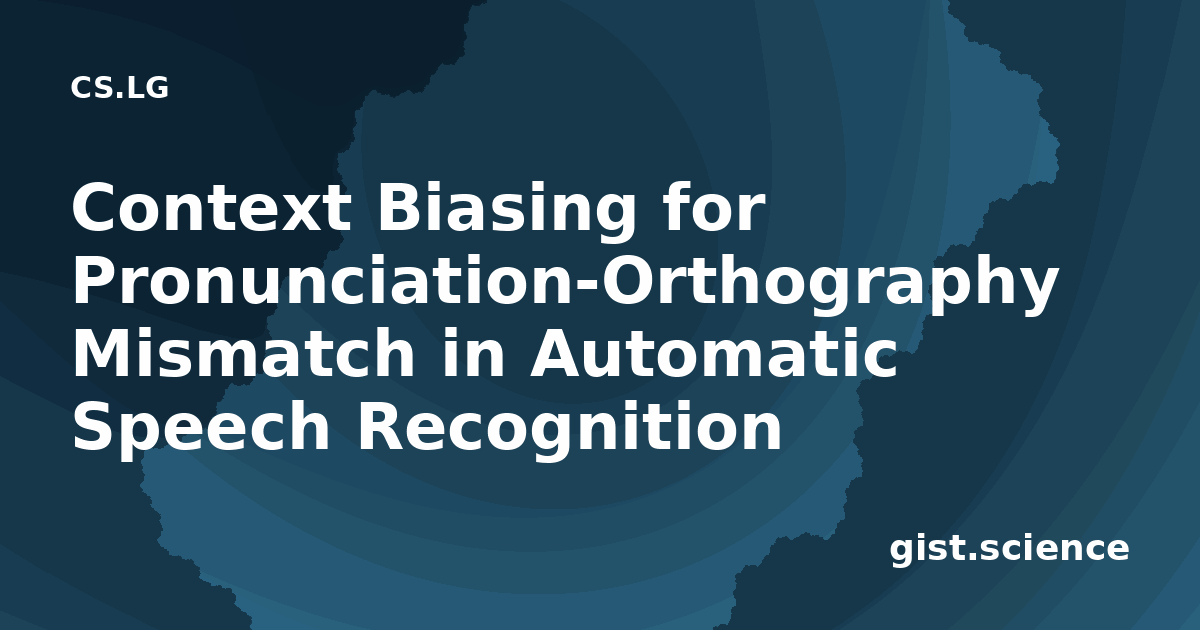 CS.LG

Context Biasing for Pronunciation-Orthography Mismatch in Automatic Speech Recognition

gist.science